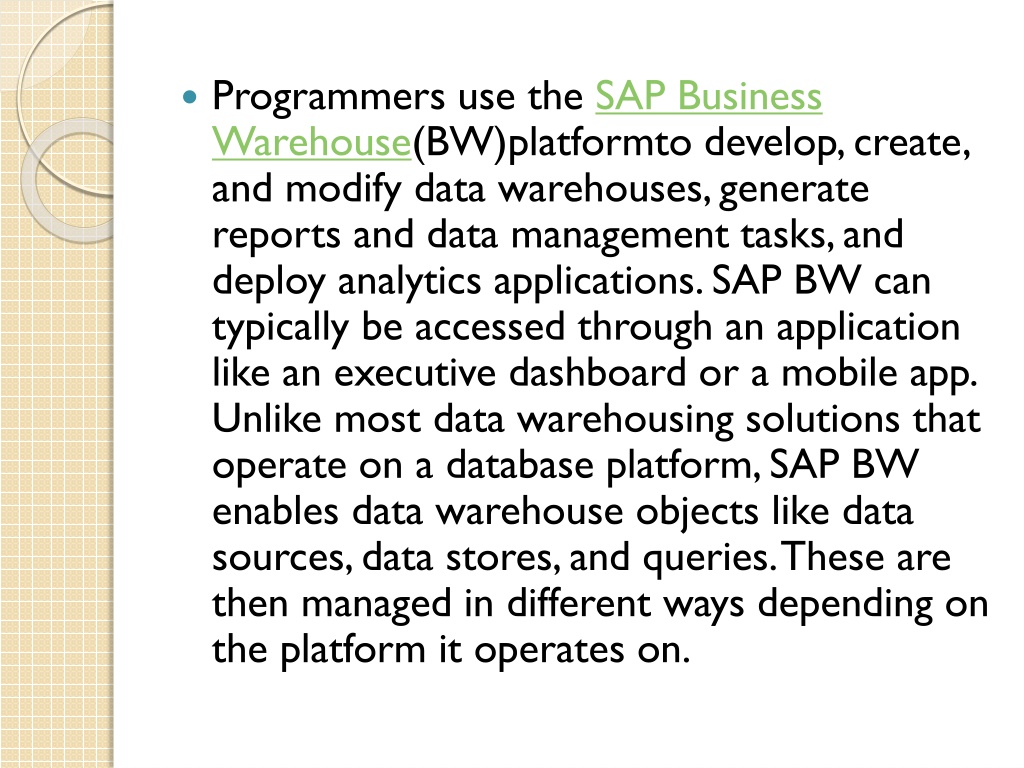 Programmers use the SAP Business Warehouse(BW)platformto develop, create, and modify data warehouses, generate reports and data management tasks, and deploy analytics applications. SAP BW can typically be accessed through an application like an executive dashboard or a mobile app. Unlike most data warehousing solutions that operate on a database platform, SAP BW enables data warehouse objects like data sources, data stores, and queries. These are then managed in different ways depending on the platform it operates on.